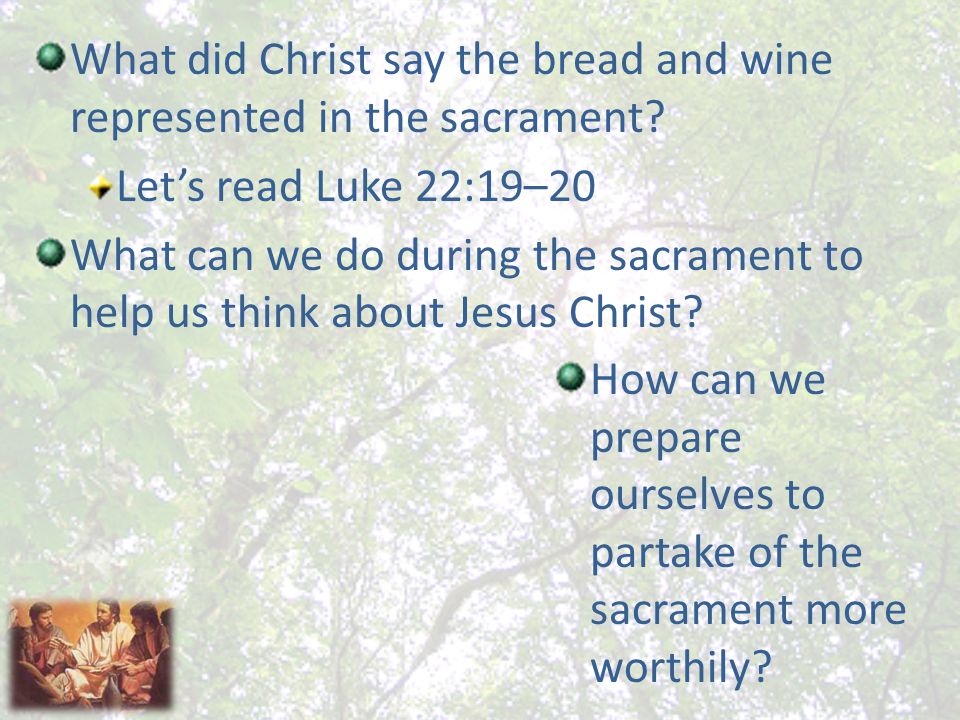 What did Christ say the bread and wine represented in the sacrament?

Let’s read Luke 22:19–20

What can we do during the sacrament to help us think about Jesus Christ?

How can we prepare ourselves to partake of the sacrament more worthily?